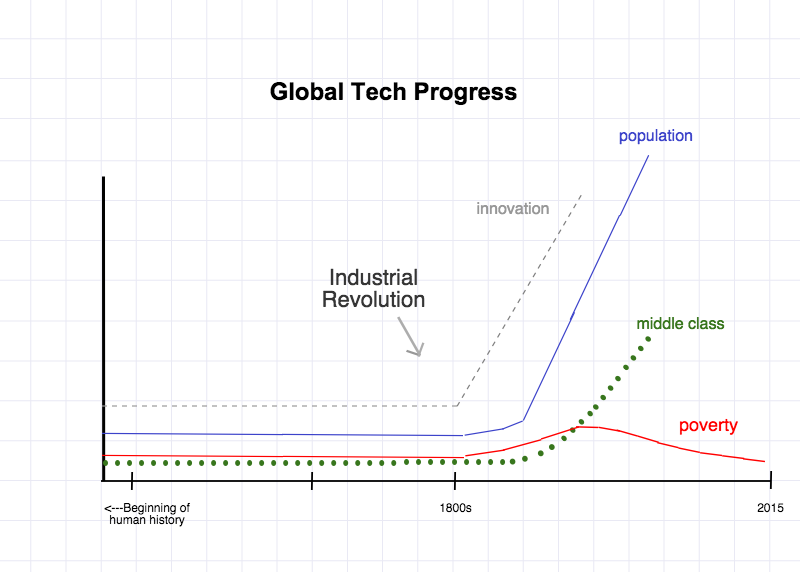 Global Tech Progress

population

innovation

Industrial Revolution

middle class

poverty

<---Beginning of human history

1800s

2015